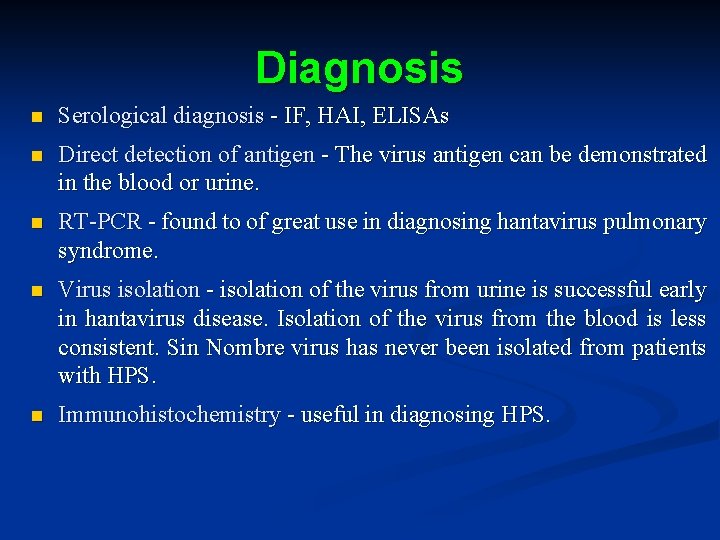 Diagnosis

- Serological diagnosis - IF, HAI, ELISAs
- Direct detection of antigen - The virus antigen can be demonstrated in the blood or urine.
- RT-PCR - found to of great use in diagnosing hantavirus pulmonary syndrome.
- Virus isolation - isolation of the virus from urine is successful early in hantavirus disease. Isolation of the virus from the blood is less consistent. Sin Nombre virus has never been isolated from patients with HPS.
- Immunohistochemistry - useful in diagnosing HPS.